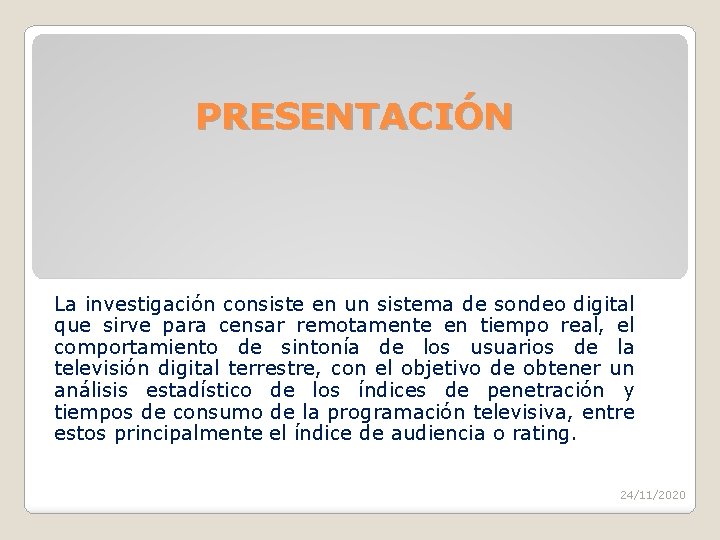 PRESENTACIÓN

La investigación consiste en un sistema de sondeo digital que sirve para censar remotamente en tiempo real, el comportamiento de sintonía de los usuarios de la televisión digital terrestre, con el objetivo de obtener un análisis estadístico de los índices de penetración y tiempos de consumo de la programación televisiva, entre estos principalmente el índice de audiencia o rating.

24/11/2020